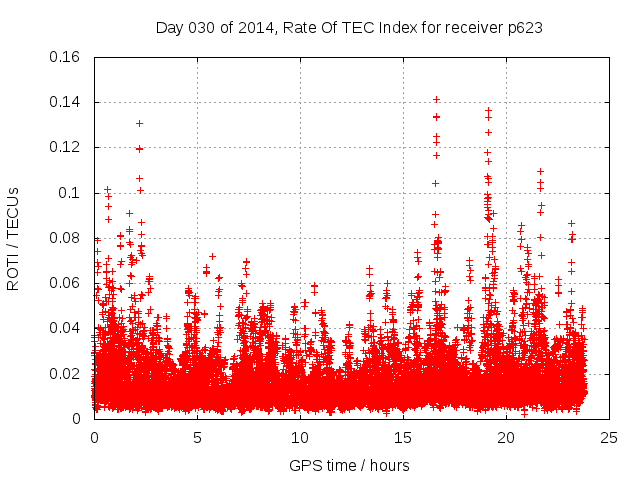 Day 030 of 2014, Rate Of TEC Index for receiver p623

ROTI / TECUs

0.16
0.14
0.12
0.1
0.08
0.06
0.04
0.02
0

0
5
10
15
20
25

GPS time / hours